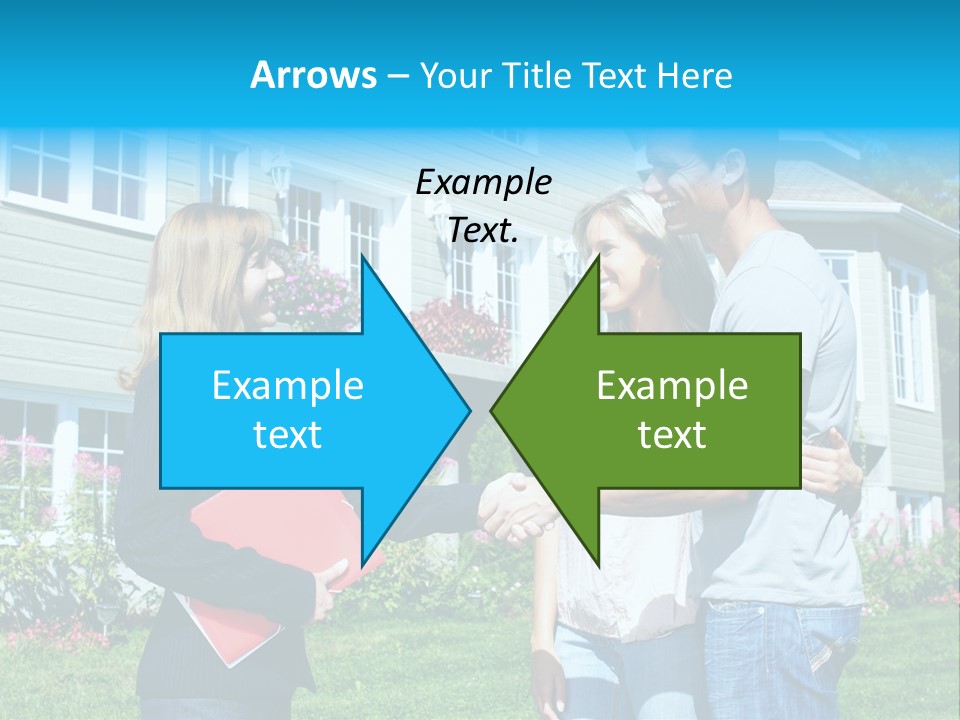 Arrows – Your Title Text Here

Example Text.

Example text

Example text